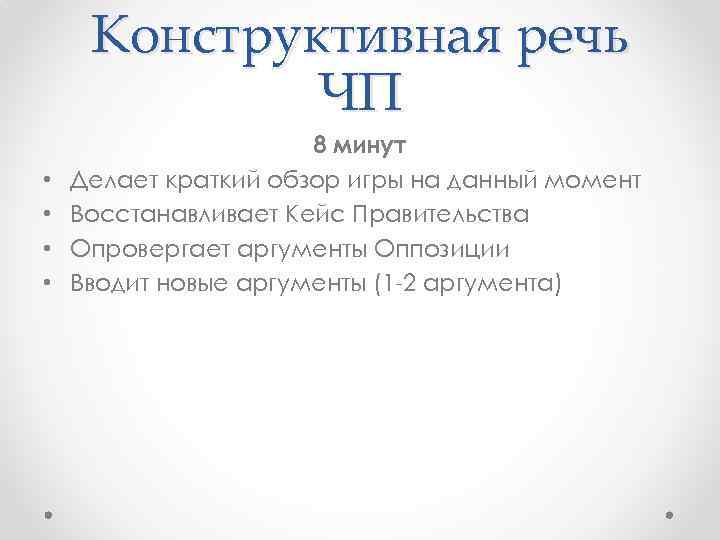 Конструктивная речь ЧП

8 минут

• Делает краткий обзор игры на данный момент
• Восстанавливает Кейс Правительства
• Опровергает аргументы Оппозиции
• Вводит новые аргументы (1-2 аргумента)